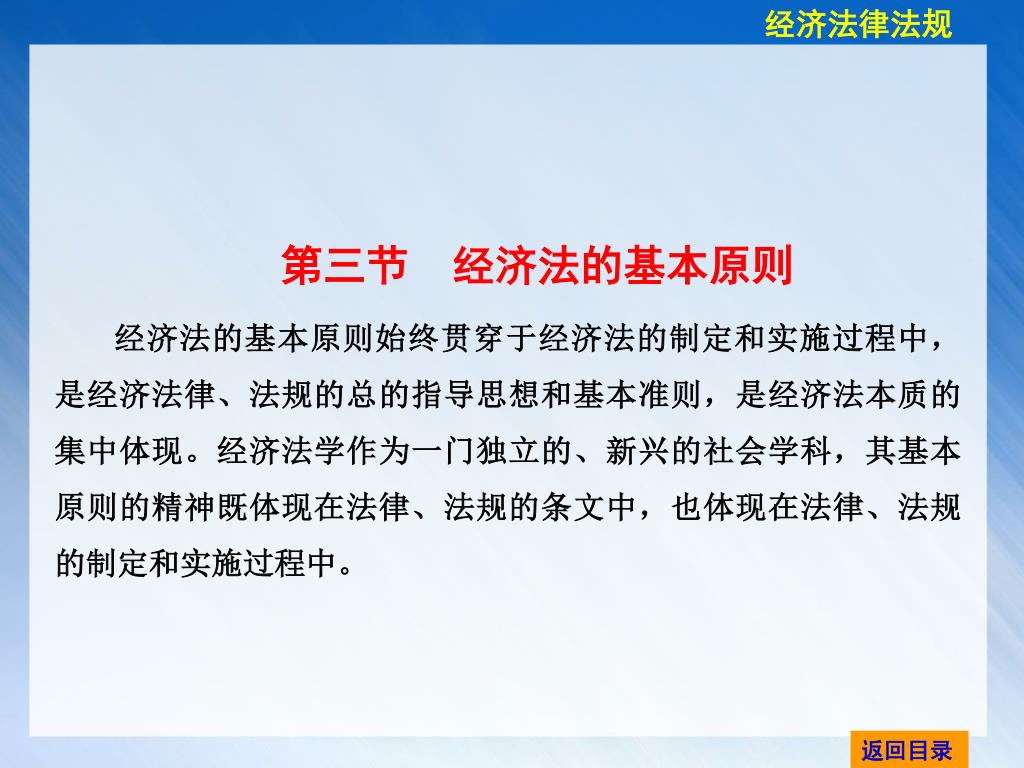 经济法律法规

第三节　经济法的基本原则

经济法的基本原则始终贯穿于经济法的制定和实施过程中，是经济法律、法规的总的指导思想和基本准则，是经济法本质的集中体现。经济法学作为一门独立的、新兴的社会学科，其基本原则的精神既体现在法律、法规的条文中，也体现在法律、法规的制定和实施过程中。

返回目录